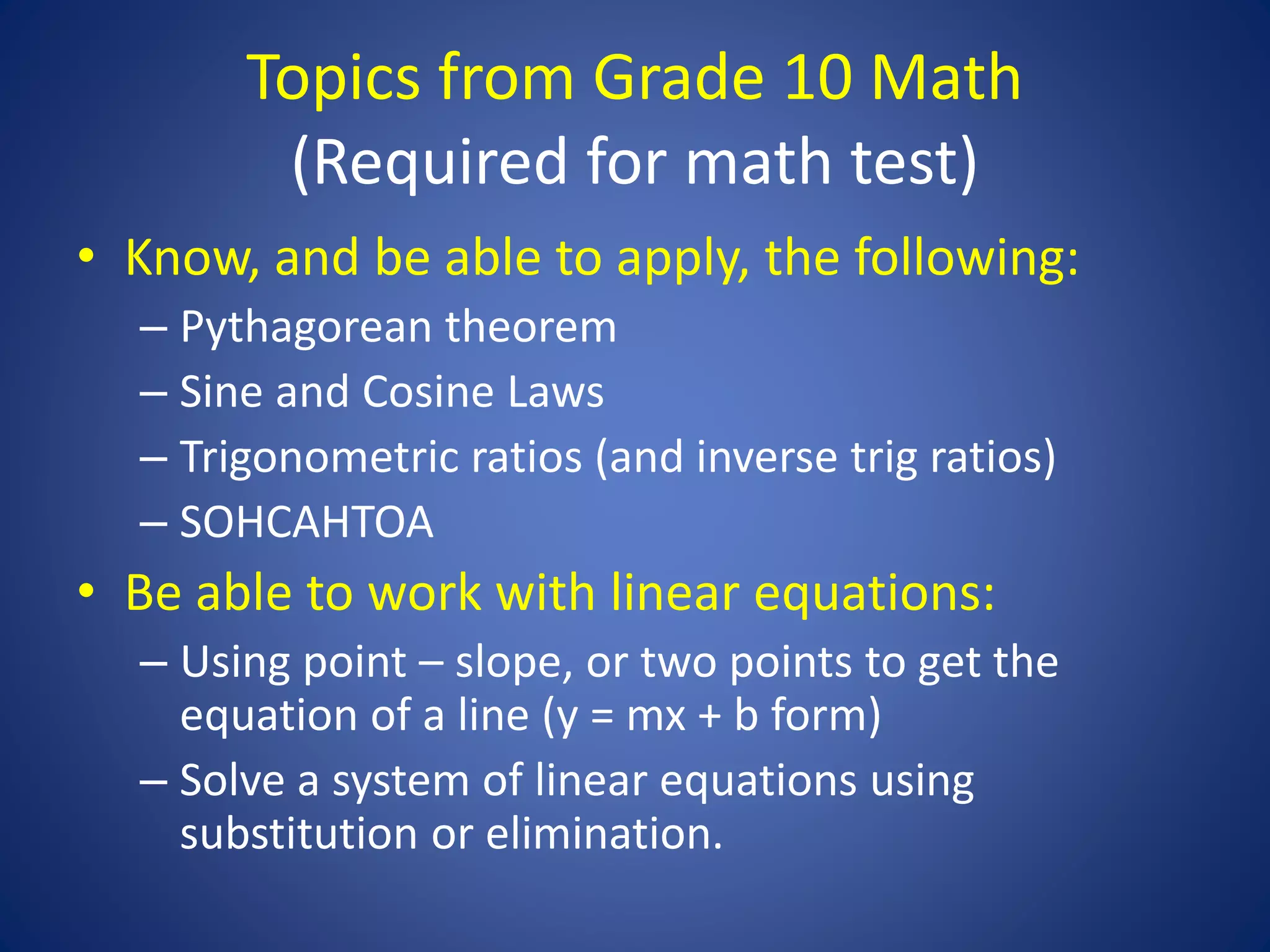 Topics from Grade 10 Math
(Required for math test)

• Know, and be able to apply, the following:
 – Pythagorean theorem
 – Sine and Cosine Laws
 – Trigonometric ratios (and inverse trig ratios)
 – SOHCAHTOA
• Be able to work with linear equations:
 – Using point – slope, or two points to get the equation of a line ($y = mx + b$ form)
 – Solve a system of linear equations using substitution or elimination.